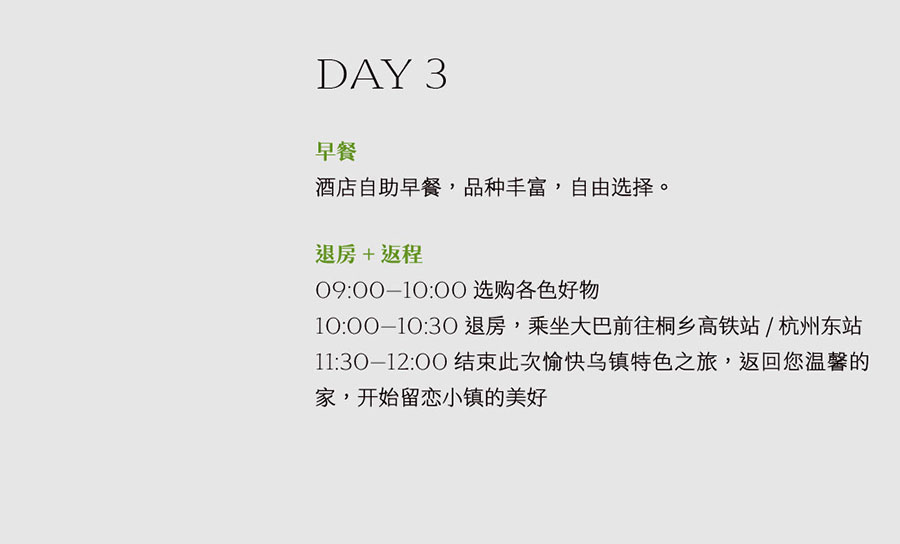 DAY 3

早餐
酒店自助早餐，品种丰富，自由选择。

退房 + 返程
09:00–10:00 选购各色好物
10:00–10:30 退房，乘坐大巴前往桐乡高铁站 / 杭州东站
11:30–12:00 结束此次愉快乌镇特色之旅，返回您温馨的家，开始留恋小镇的美好